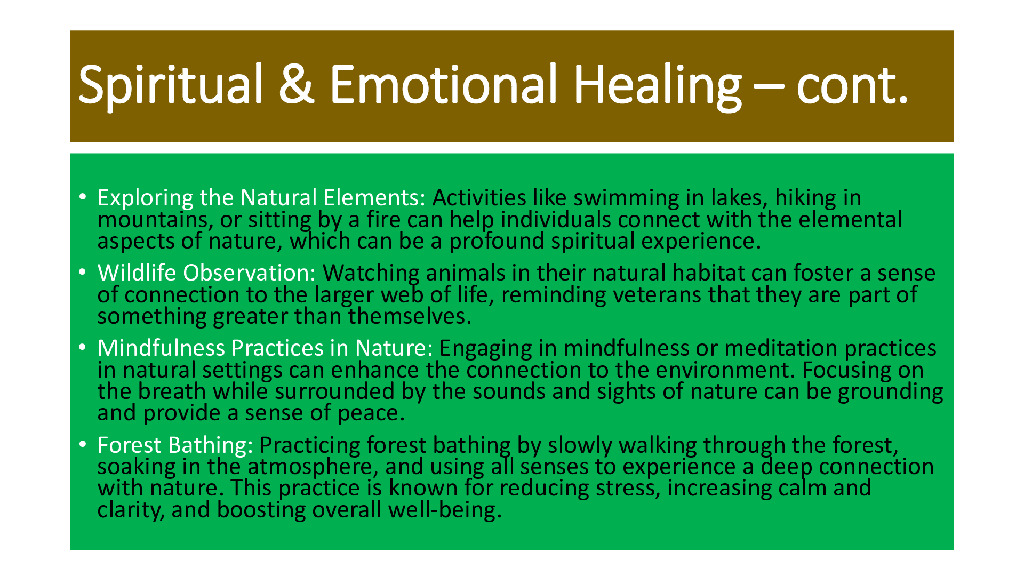 Spiritual & Emotional Healing – cont.

• Exploring the Natural Elements: Activities like swimming in lakes, hiking in mountains, or sitting by a fire can help individuals connect with the elemental aspects of nature, which can be a profound spiritual experience.

• Wildlife Observation: Watching animals in their natural habitat can foster a sense of connection to the larger web of life, reminding veterans that they are part of something greater than themselves.

• Mindfulness Practices in Nature: Engaging in mindfulness or meditation practices in natural settings can enhance the connection to the environment. Focusing on the breath while surrounded by the sounds and sights of nature can be grounding and provide a sense of peace.

• Forest Bathing: Practicing forest bathing by slowly walking through the forest, soaking in the atmosphere, and using all senses to experience a deep connection with nature. This practice is known for reducing stress, increasing calm and clarity, and boosting overall well-being.